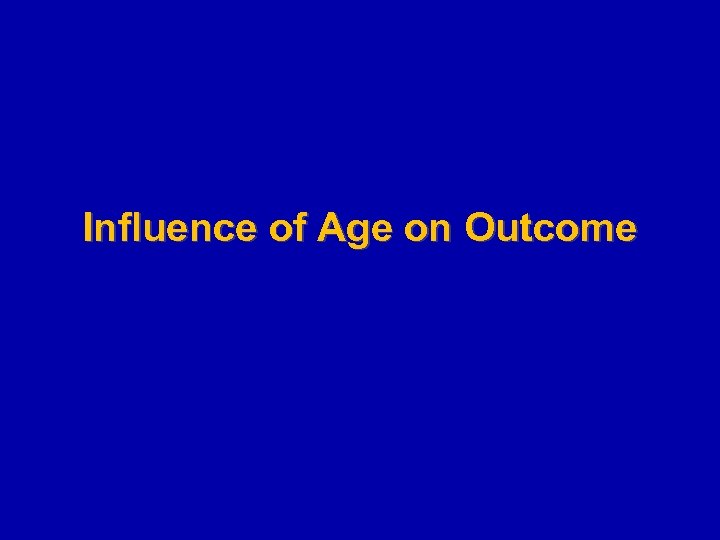 Influence of Age on Outcome